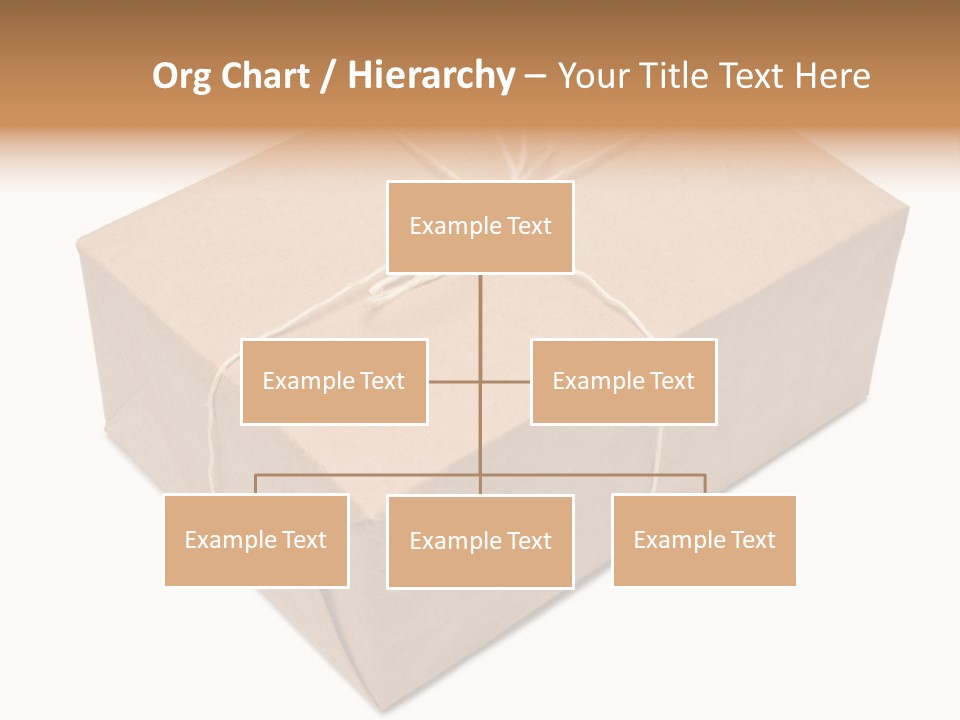 Org Chart / Hierarchy – Your Title Text Here

Example Text

Example Text

Example Text

Example Text

Example Text

Example Text